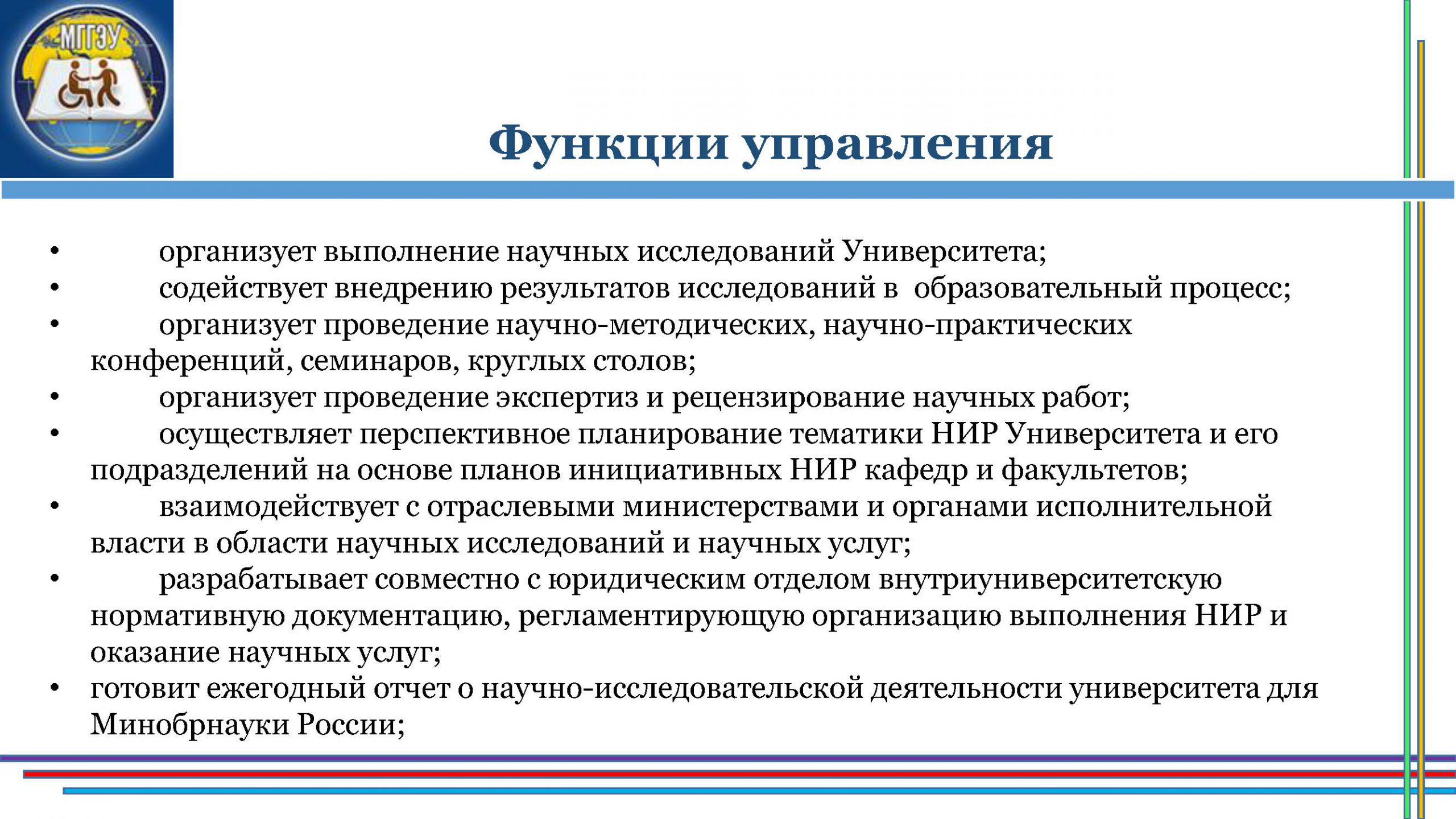 МГГЭУ

Функции управления

• организует выполнение научных исследований Университета;
• содействует внедрению результатов исследований в образовательный процесс;
• организует проведение научно-методических, научно-практических конференций, семинаров, круглых столов;
• организует проведение экспертиз и рецензирование научных работ;
• осуществляет перспективное планирование тематики НИР Университета и его подразделений на основе планов инициативных НИР кафедр и факультетов;
• взаимодействует с отраслевыми министерствами и органами исполнительной власти в области научных исследований и научных услуг;
• разрабатывает совместно с юридическим отделом внутриуниверситетскую нормативную документацию, регламентирующую организацию выполнения НИР и оказание научных услуг;
• готовит ежегодный отчет о научно-исследовательской деятельности университета для Минобрнауки России;